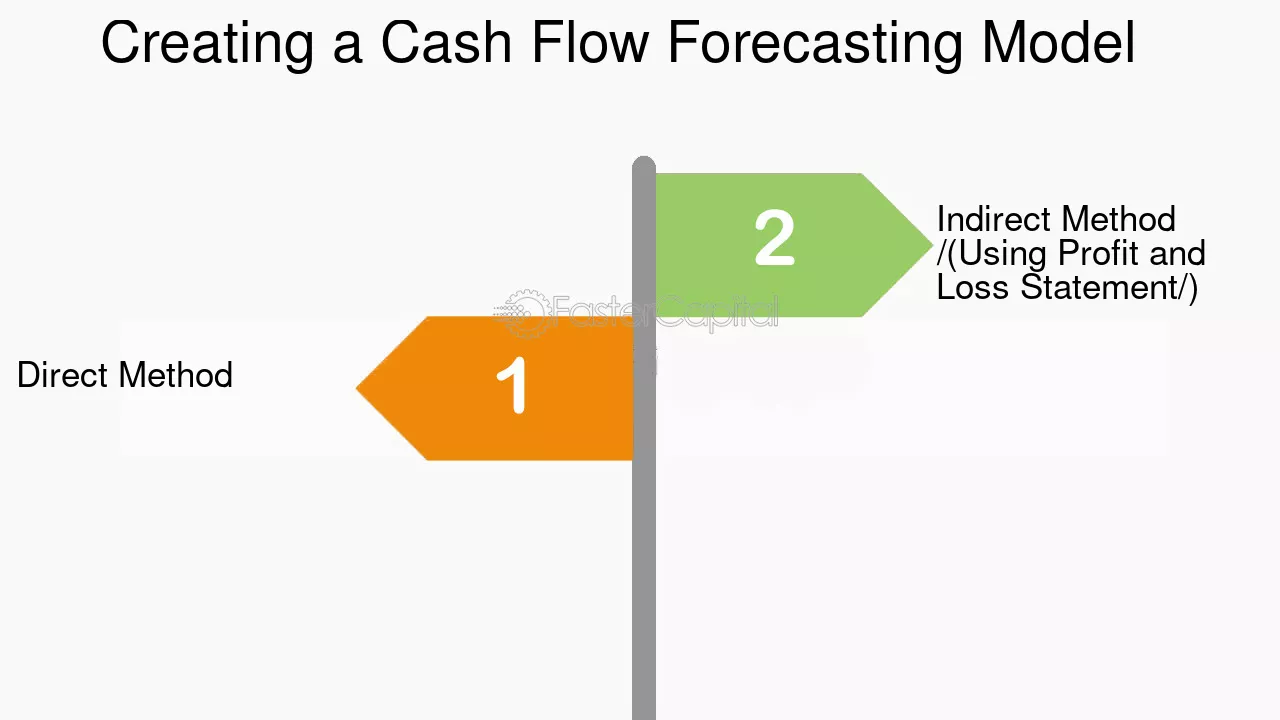 Creating a Cash Flow Forecasting Model

2

Indirect Method /(Using Profit and Loss Statement/)

FasterCapital

Direct Method

1